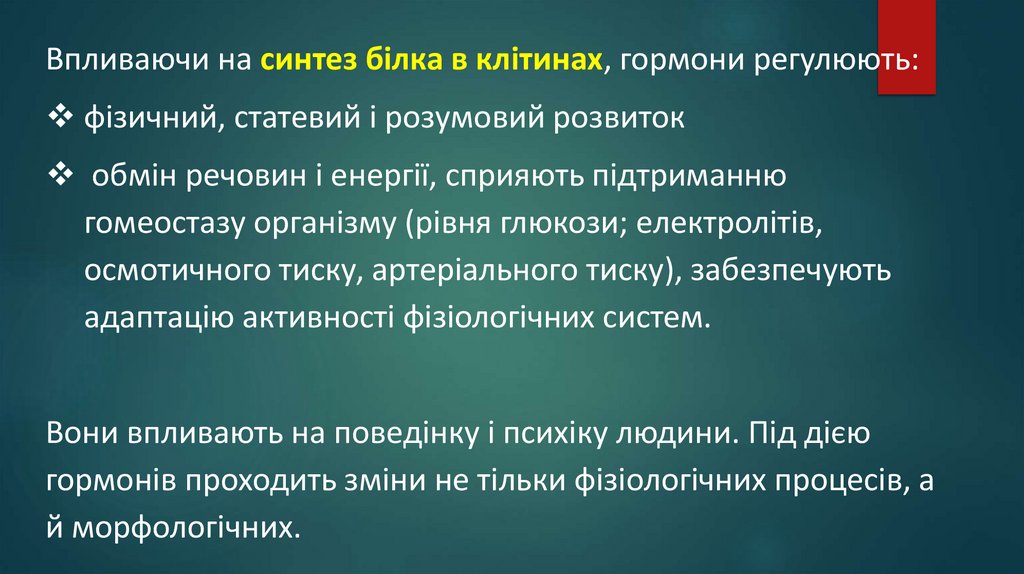 Впливаючи на синтез білка в клітинах, гормони регулюють:

❖ фізичний, статевий і розумовий розвиток

❖ обмін речовин і енергії, сприяють підтриманню гомеостазу організму (рівня глюкози; електролітів, осмотичного тиску, артеріального тиску), забезпечують адаптацію активності фізіологічних систем.

Вони впливають на поведінку і психіку людини. Під дією гормонів проходить зміни не тільки фізіологічних процесів, а й морфологічних.